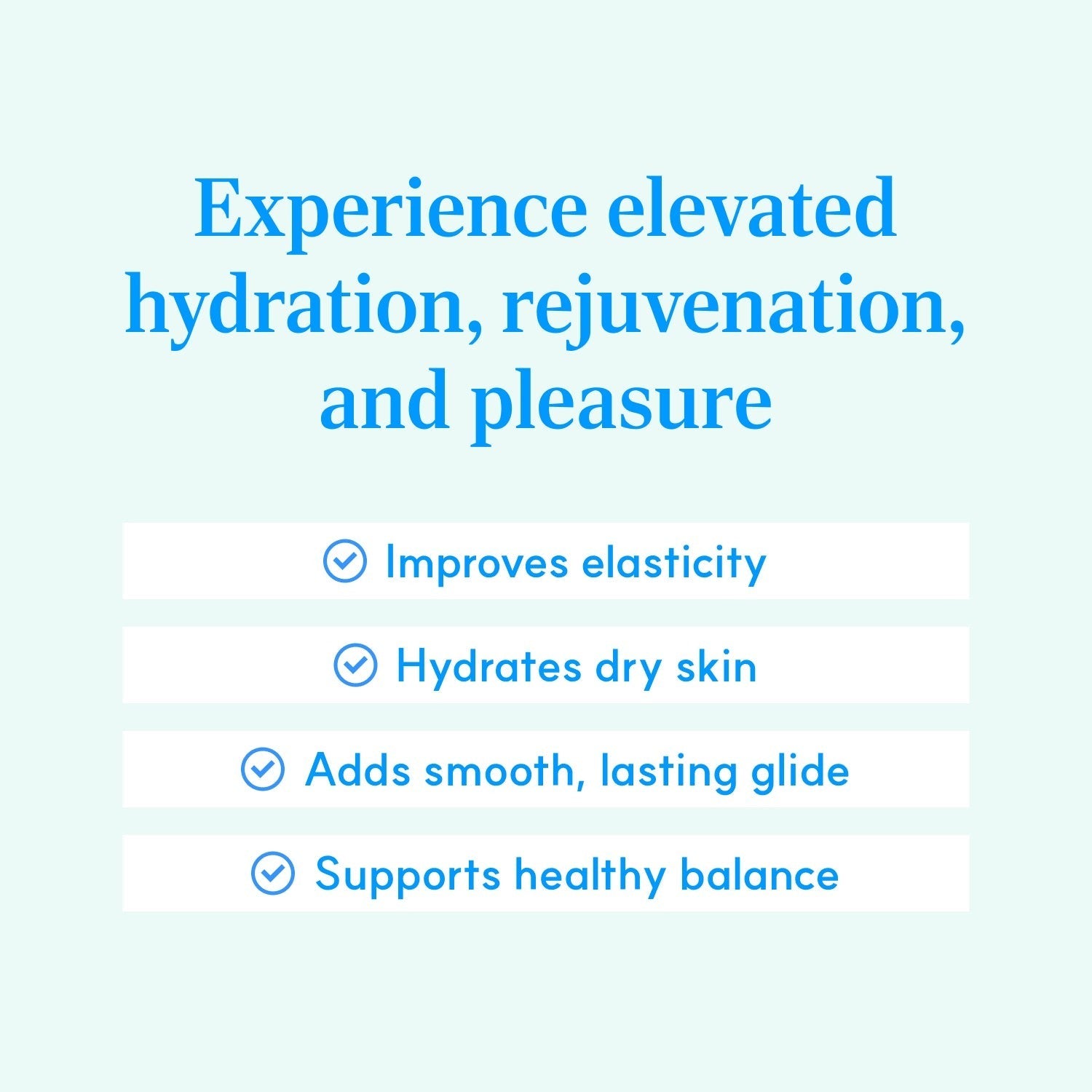 Experience elevated hydration, rejuvenation, and pleasure

Improves elasticity

Hydrates dry skin

Adds smooth, lasting glide

Supports healthy balance